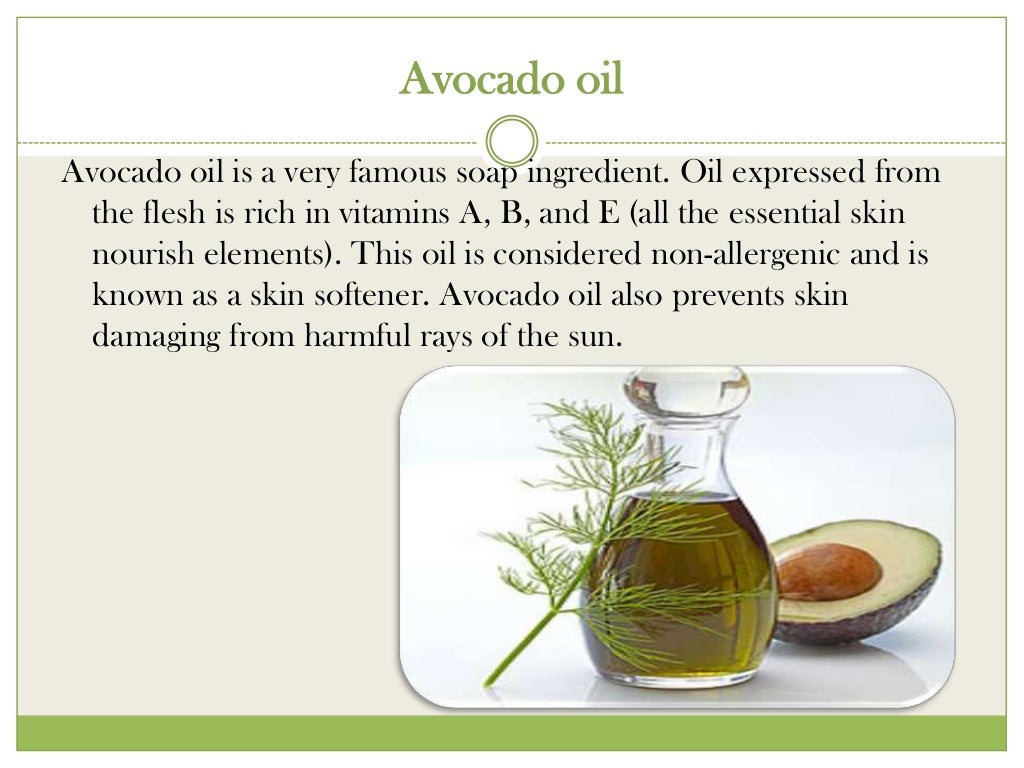 Avocado oil

Avocado oil is a very famous soap ingredient. Oil expressed from the flesh is rich in vitamins A, B, and E (all the essential skin nourish elements). This oil is considered non-allergenic and is known as a skin softener. Avocado oil also prevents skin damaging from harmful rays of the sun.